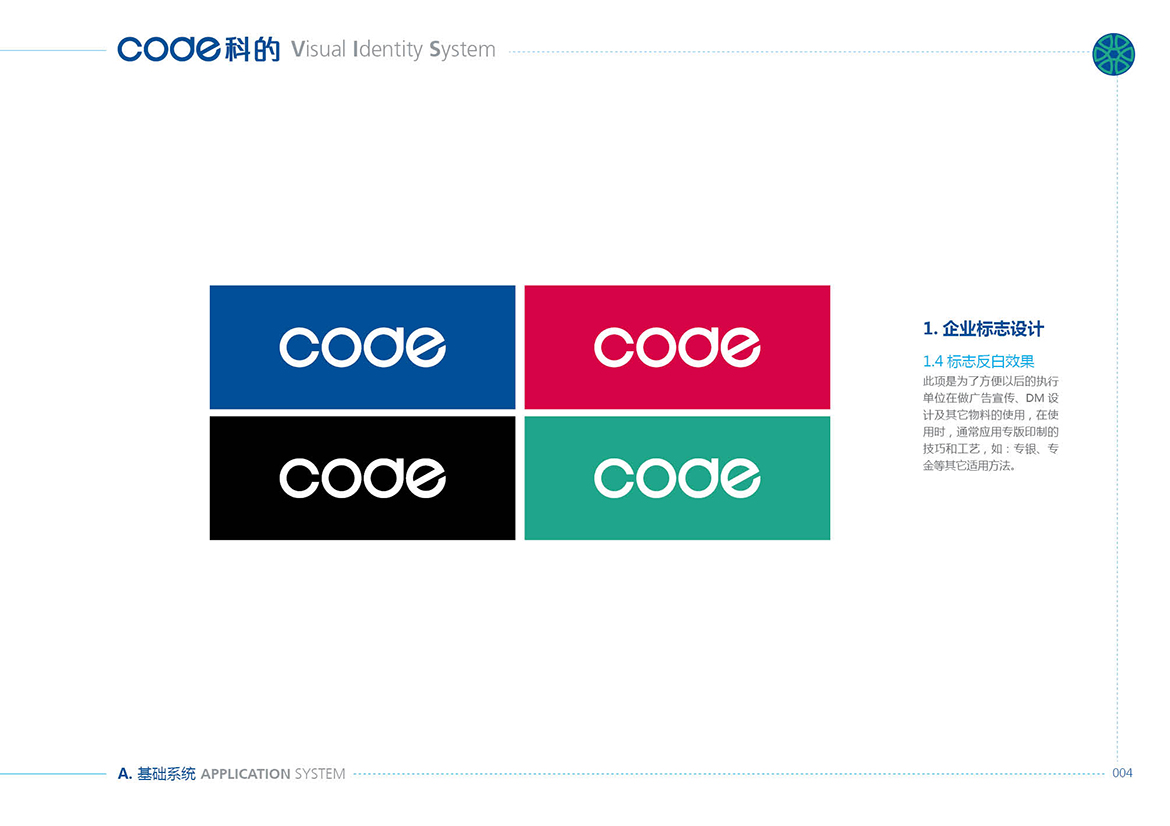 code科的 Visual Identity System

code

code

code

code

1. 企业标志设计

1.4 标志反白效果

此项是为了方便以后的执行单位在做广告宣传、DM 设计及其它物料的使用，在使用时，通常应用专版印制的技巧和工艺，如：专银、专金等其它适用方法。

A. 基础系统 APPLICATION SYSTEM

004